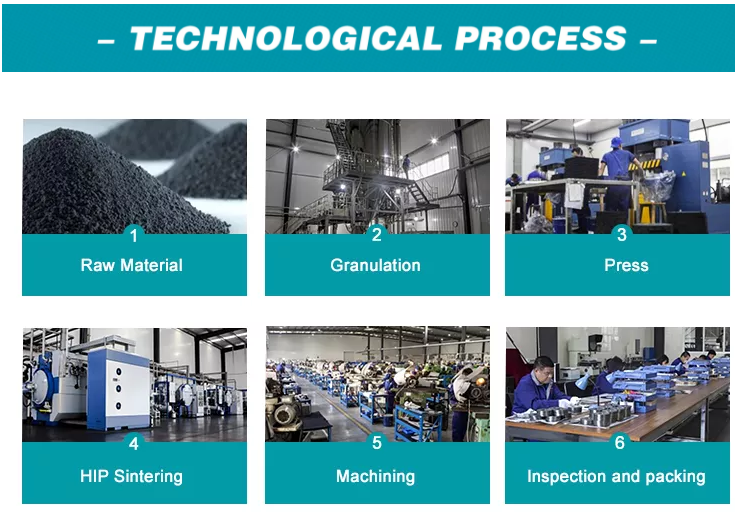 – TECHNOLOGICAL PROCESS –

1
Raw Material

2
Granulation

3
Press

4
HIP Sintering

5
Machining

6
Inspection and packing